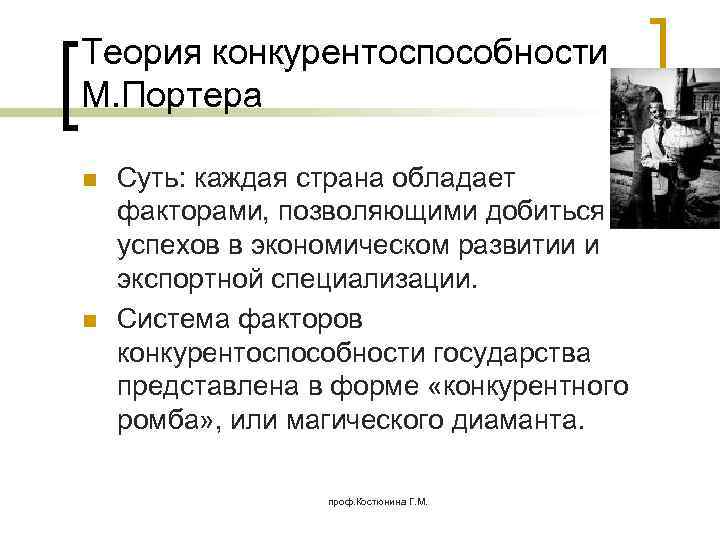 Теория конкурентоспособности М.Портера

Суть: каждая страна обладает факторами, позволяющими добиться успехов в экономическом развитии и экспортной специализации.

Система факторов конкурентоспособности государства представлена в форме «конкурентного ромба», или магического диаманта.

проф.Костюнина Г.М.